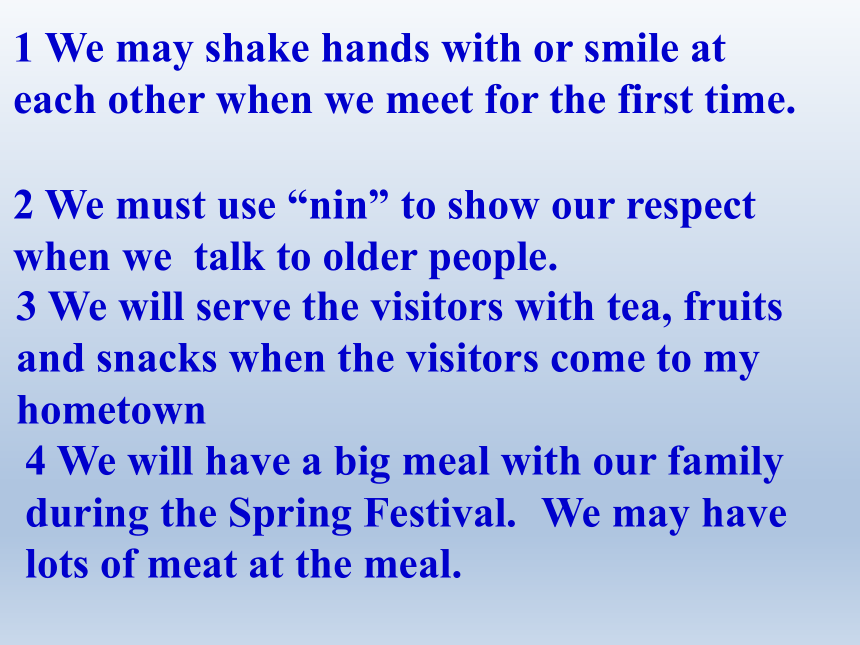 1 We may shake hands with or smile at each other when we meet for the first time.

2 We must use “nin” to show our respect when we  talk to older people.

3 We will serve the visitors with tea, fruits and snacks when the visitors come to my hometown

4 We will have a big meal with our family during the Spring Festival.  We may have lots of meat at the meal.